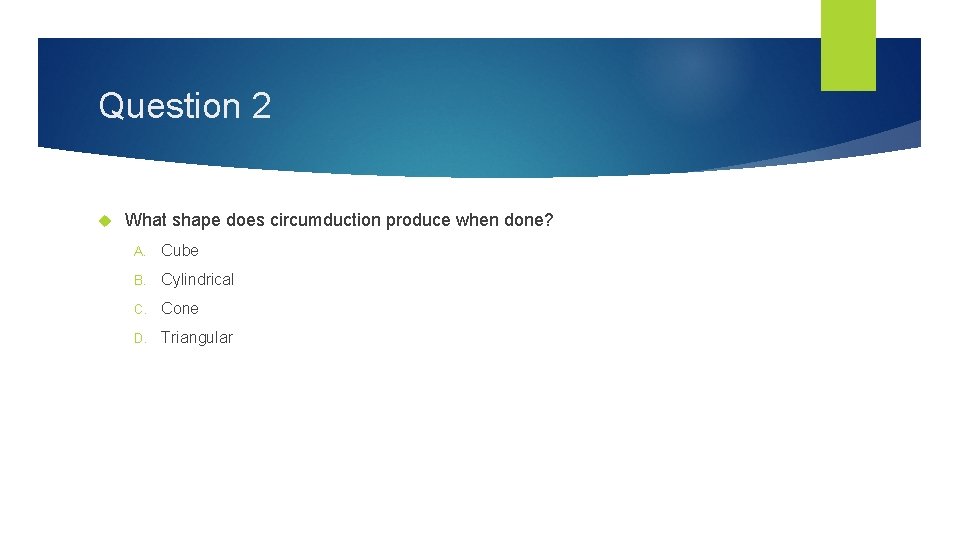 Question 2

What shape does circumduction produce when done?

A. Cube

B. Cylindrical

C. Cone

D. Triangular